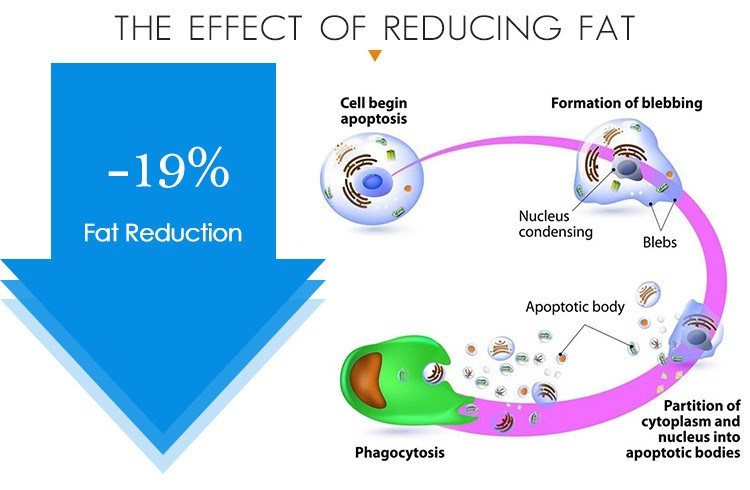 THE EFFECT OF REDUCING FAT

-19%

Fat Reduction

Cell begin apoptosis

Formation of blebbing

Nucleus condensing

Blebs

Apoptotic body

Partition of cytoplasm and nucleus into apoptotic bodies

Phagocytosis